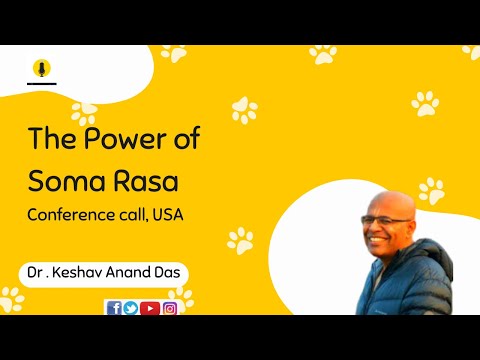 The Power of Soma Rasa

Conference call, USA

Dr . Keshav Anand Das